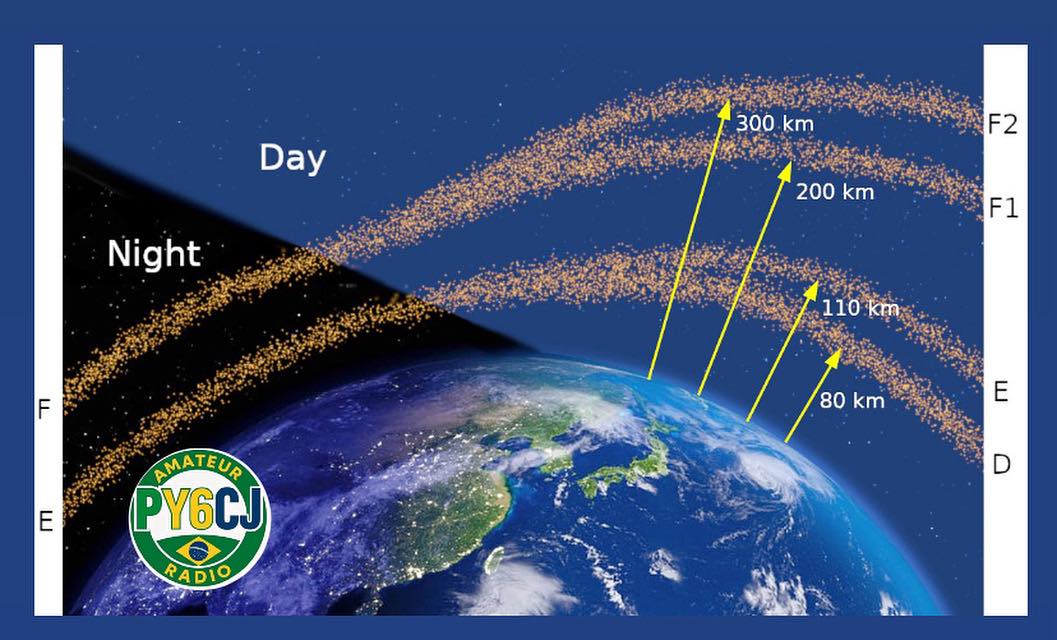 Day

Night

300 km

200 km

110 km

80 km

F2

F1

E

D

F

E

AMATEUR
PY6CJ
RADIO